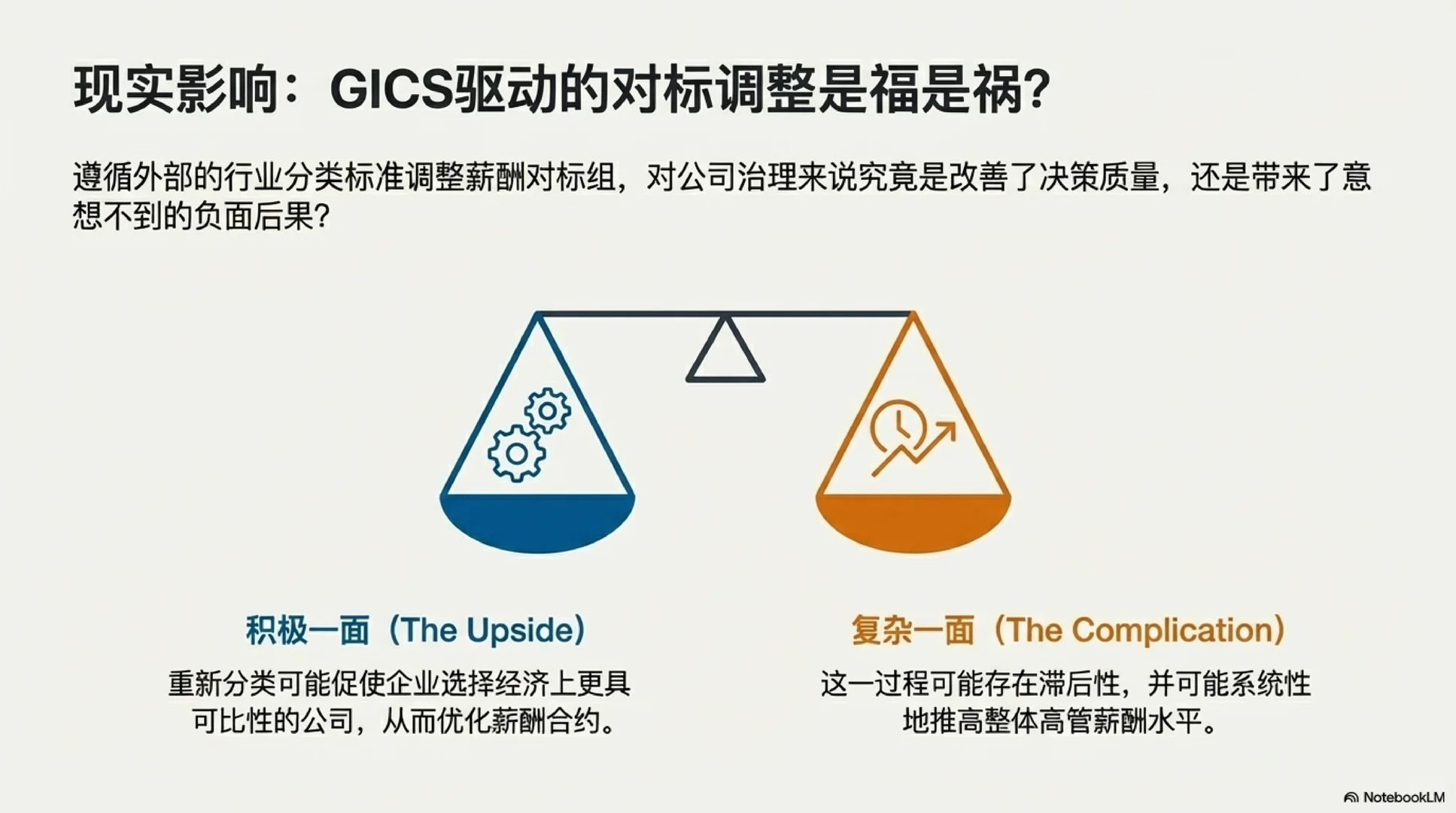 现实影响：GICS驱动的对标调整是福是祸？

遵循外部的行业分类标准调整薪酬对标组，对公司治理来说究竟是改善了决策质量，还是带来了意想不到的负面后果？

积极一面（The Upside）

重新分类可能促使企业选择经济上更具可比性的公司，从而优化薪酬合约。

复杂一面（The Complication）

这一过程可能存在滞后性，并可能系统性地推高整体高管薪酬水平。

NotebookLM